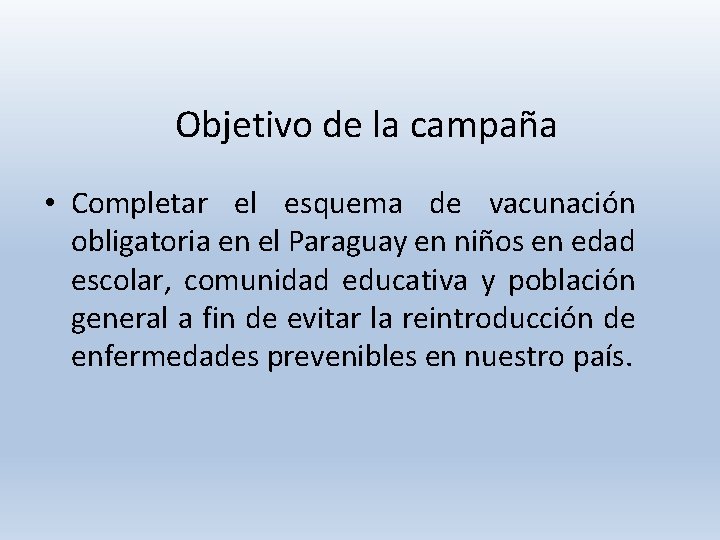 Objetivo de la campaña

• Completar el esquema de vacunación obligatoria en el Paraguay en niños en edad escolar, comunidad educativa y población general a fin de evitar la reintroducción de enfermedades prevenibles en nuestro país.